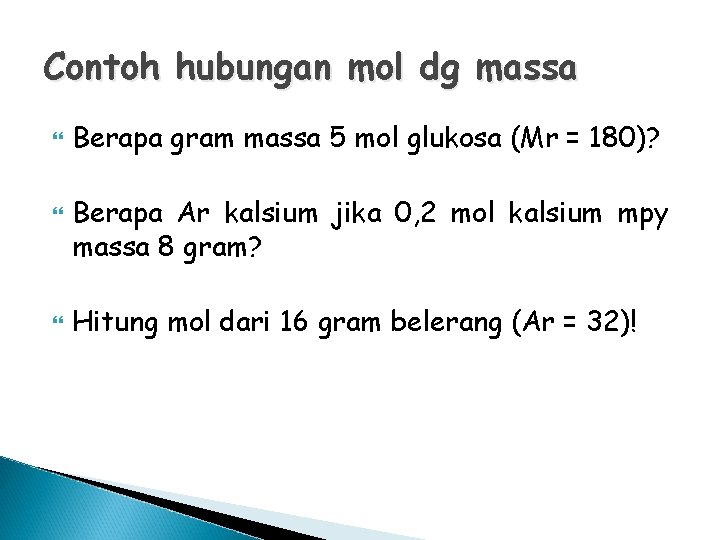 Contoh hubungan mol dg massa

Berapa gram massa 5 mol glukosa (Mr = 180)?

Berapa Ar kalsium jika 0,2 mol kalsium mpy massa 8 gram?

Hitung mol dari 16 gram belerang (Ar = 32)!